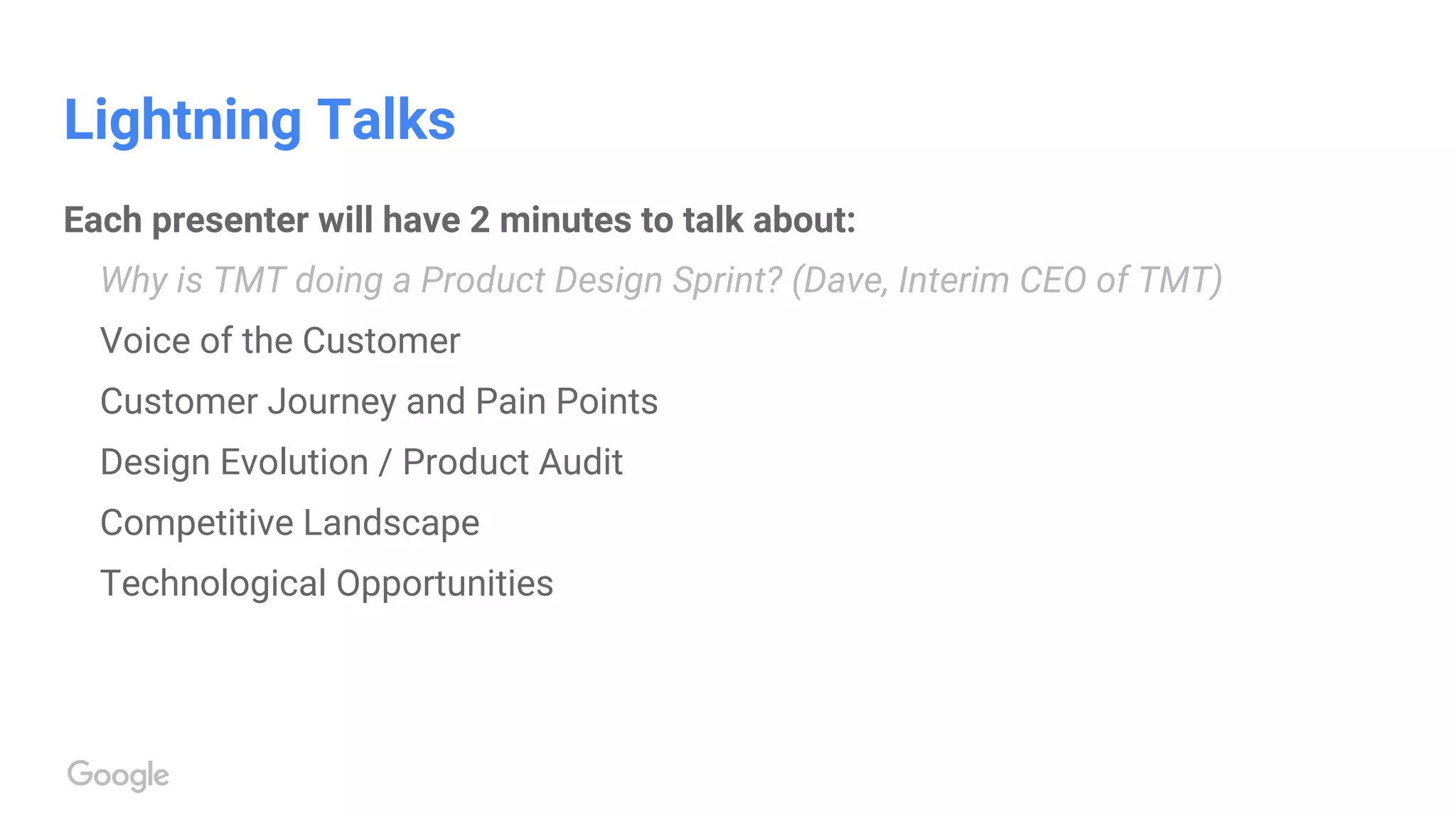 Lightning Talks

Each presenter will have 2 minutes to talk about:

Why is TMT doing a Product Design Sprint? (Dave, Interim CEO of TMT)

Voice of the Customer

Customer Journey and Pain Points

Design Evolution / Product Audit

Competitive Landscape

Technological Opportunities

Google